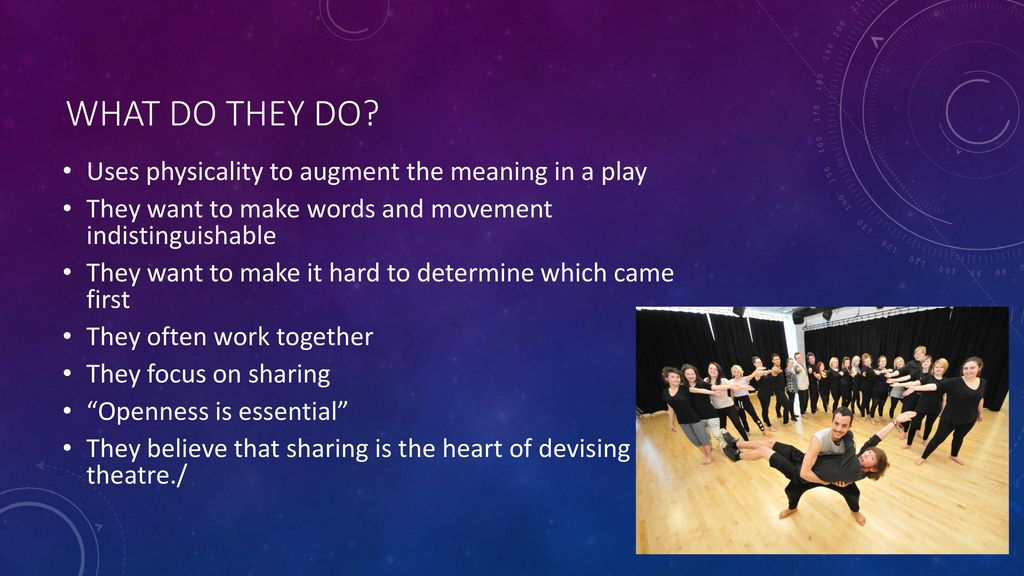 WHAT DO THEY DO?

• Uses physicality to augment the meaning in a play
• They want to make words and movement indistinguishable
• They want to make it hard to determine which came first
• They often work together
• They focus on sharing
• “Openness is essential”
• They believe that sharing is the heart of devising theatre./